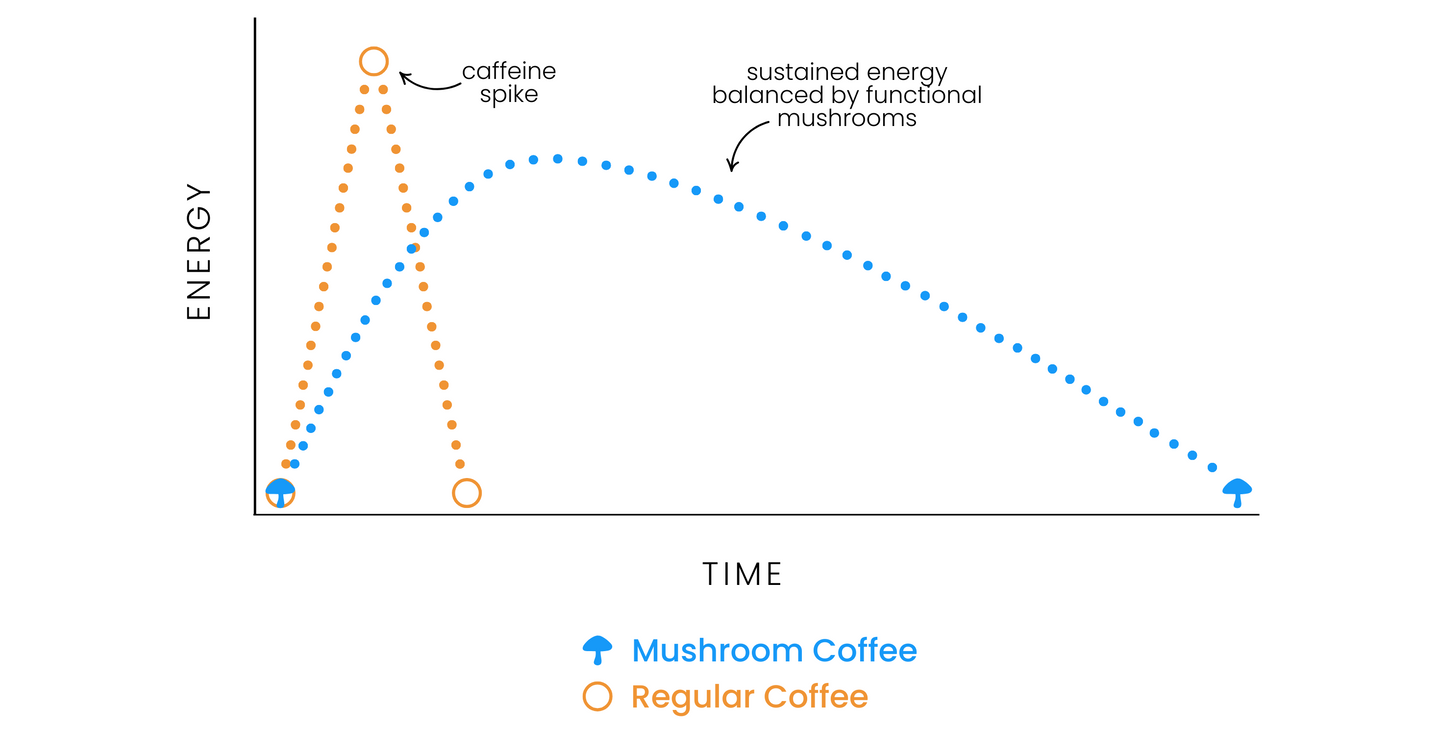 ENERGY

caffeine spike

sustained energy balanced by functional mushrooms

TIME

Mushroom Coffee
Regular Coffee